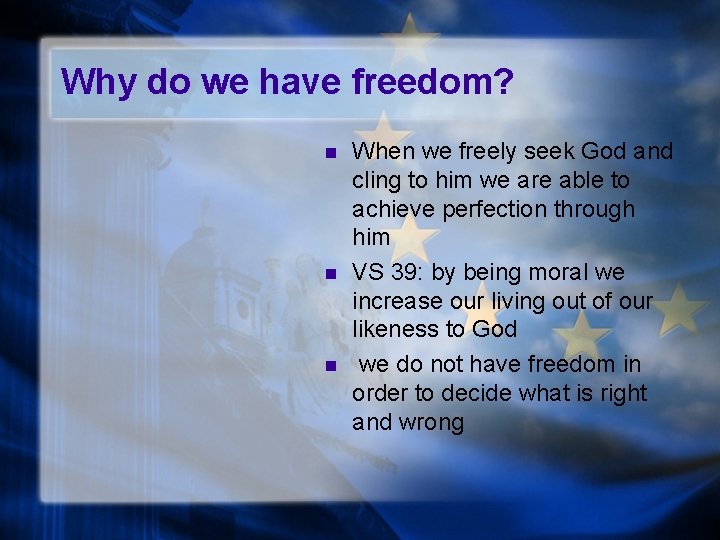 Why do we have freedom?

- When we freely seek God and cling to him we are able to achieve perfection through him
- VS 39: by being moral we increase our living out of our likeness to God
- we do not have freedom in order to decide what is right and wrong